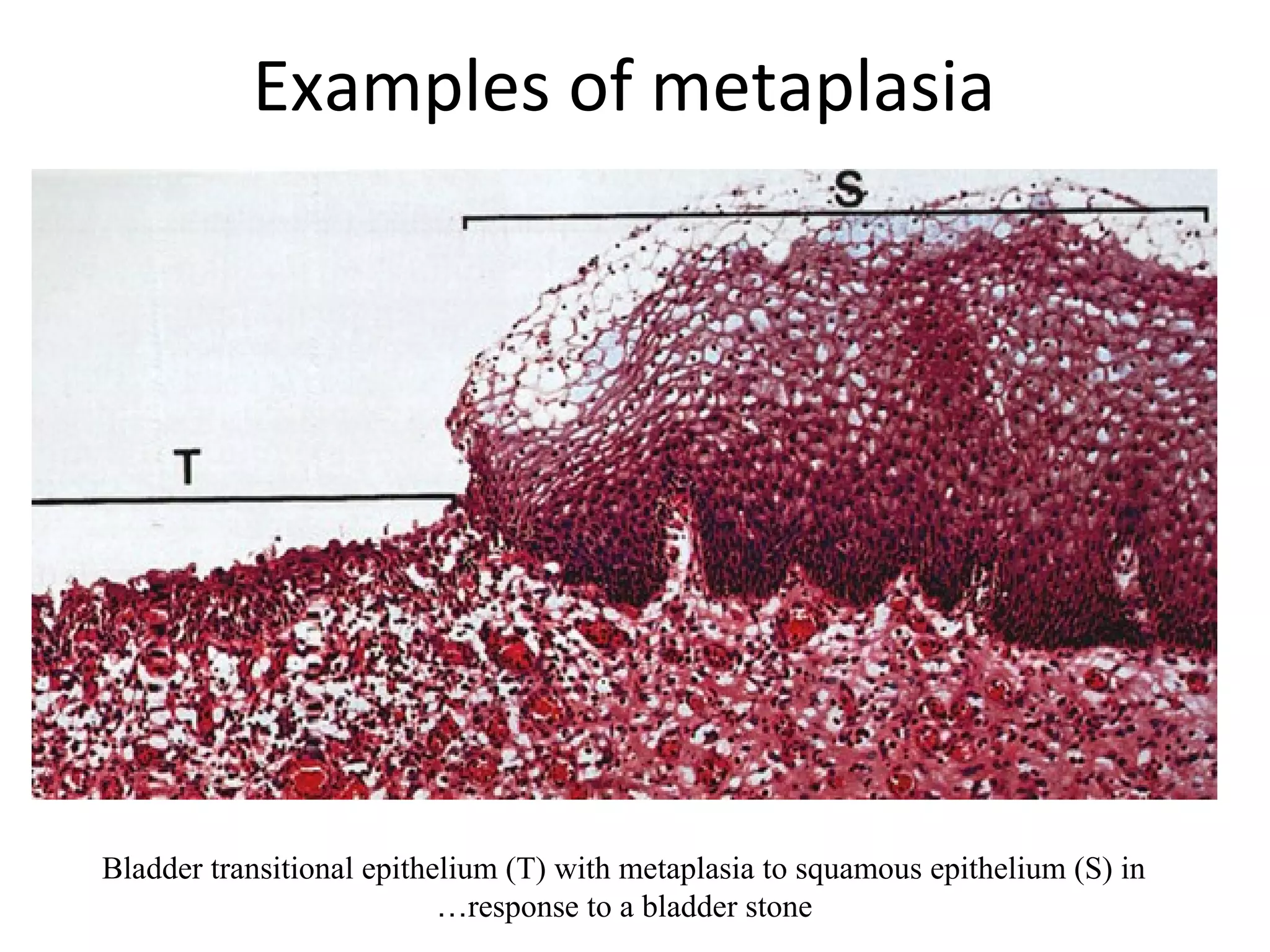 Examples of metaplasia

S

T

Bladder transitional epithelium (T) with metaplasia to squamous epithelium (S) in …response to a bladder stone